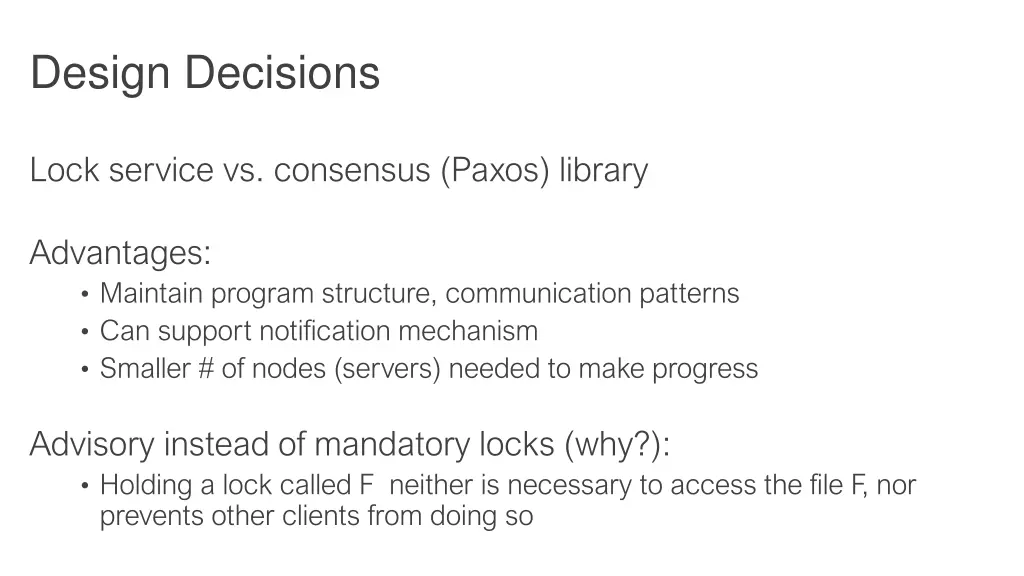 Design Decisions

Lock service vs. consensus (Paxos) library

Advantages:
• Maintain program structure, communication patterns
• Can support notification mechanism
• Smaller # of nodes (servers) needed to make progress

Advisory instead of mandatory locks (why?):
• Holding a lock called F neither is necessary to access the file F, nor prevents other clients from doing so